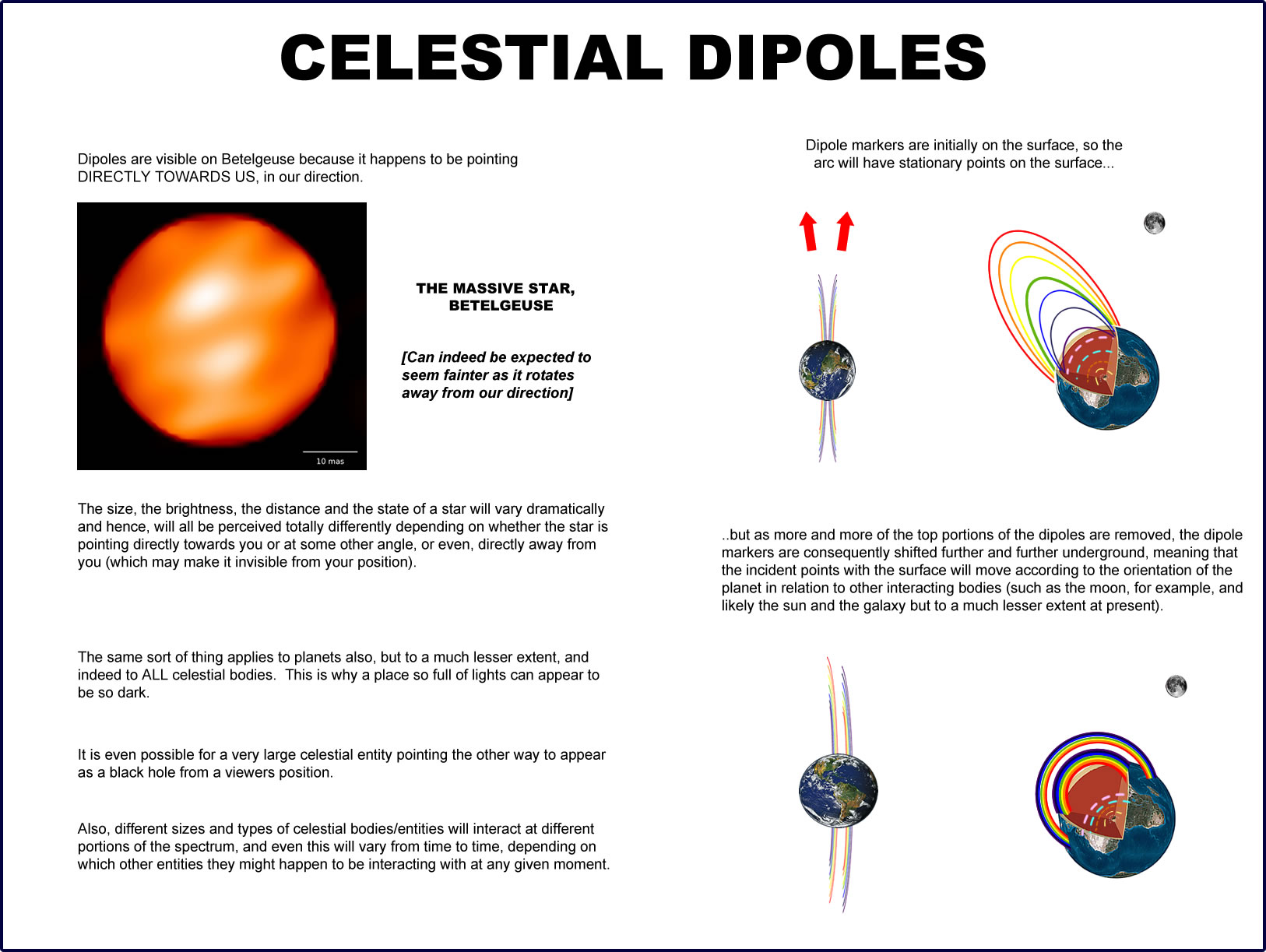 CELESTIAL DIPOLES

Dipoles are visible on Betelgeuse because it happens to be pointing DIRECTLY TOWARDS US, in our direction.

10 mas

THE MASSIVE STAR, BETELGEUSE

[Can indeed be expected to seem fainter as it rotates away from our direction]

The size, the brightness, the distance and the state of a star will vary dramatically and hence, will all be perceived totally differently depending on whether the star is pointing directly towards you or at some other angle, or even, directly away from you (which may make it invisible from your position).

The same sort of thing applies to planets also, but to a much lesser extent, and indeed to ALL celestial bodies. This is why a place so full of lights can appear to be so dark.

It is even possible for a very large celestial entity pointing the other way to appear as a black hole from a viewers position.

Also, different sizes and types of celestial bodies/entities will interact at different portions of the spectrum, and even this will vary from time to time, depending on which other entities they might happen to be interacting with at any given moment.

Dipole markers are initially on the surface, so the arc will have stationary points on the surface...

..but as more and more of the top portions of the dipoles are removed, the dipole markers are consequently shifted further and further underground, meaning that the incident points with the surface will move according to the orientation of the planet in relation to other interacting bodies (such as the moon, for example, and likely the sun and the galaxy but to a much lesser extent at present).